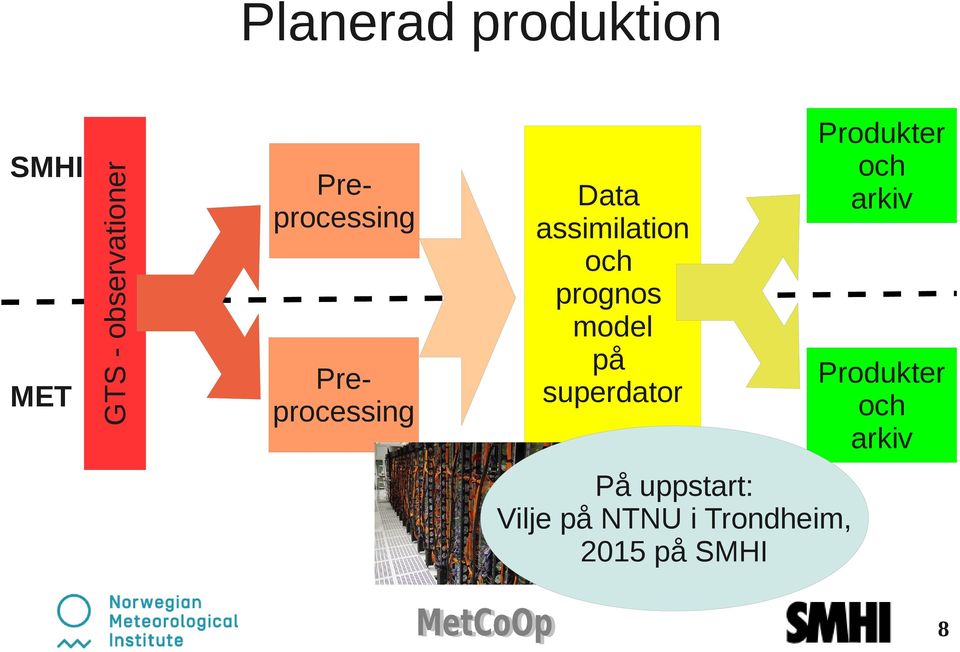 Planerad produktion

SMHI

MET

GTS - observationer

Pre-processing

Pre-processing

Data assimilation och prognos model på superdator

Produkter och arkiv

Produkter och arkiv

På uppstart:
Vilje på NTNU i Trondheim,
2015 på SMHI

Norwegian Meteorological Institute

MetCoOp

SMHI

8